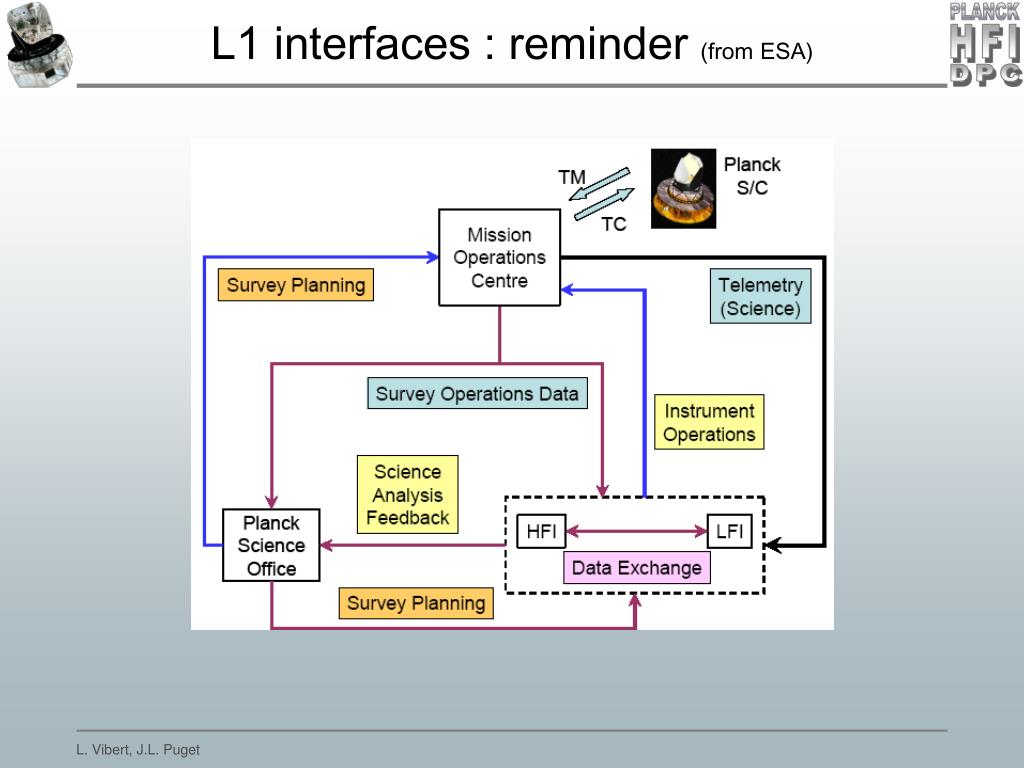 L1 interfaces : reminder (from ESA)

PLANCK HFI DPC

TM

TC

Planck S/C

Mission Operations Centre

Survey Planning

Telemetry (Science)

Survey Operations Data

Instrument Operations

Science Analysis Feedback

Planck Science Office

HFI

LFI

Data Exchange

Survey Planning

L. Vibert, J.L. Puget